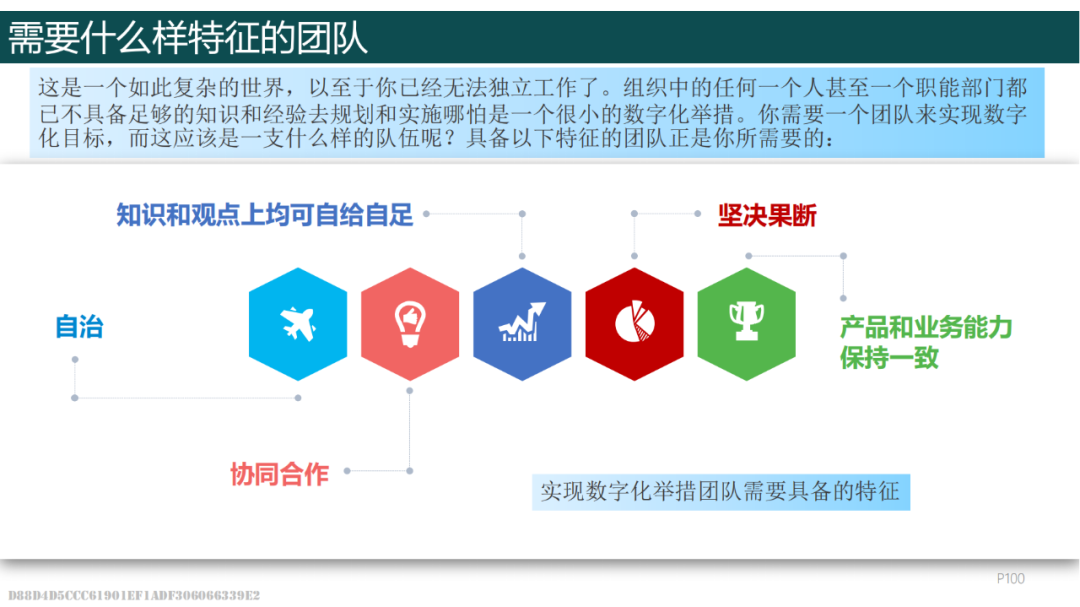 需要什么样特征的团队

这是一个如此复杂的世界，以至于你已经无法独立工作了。组织中的任何一个人甚至一个职能部门都已不具备足够的知识和经验去规划和实施哪怕是一个很小的数字化举措。你需要一个团队来实现数字化目标，而这应该是一支什么样的队伍呢？具备以下特征的团队正是你所需要的：

知识和观点上均可自给自足

坚决果断

自治

产品和业务能力保持一致

协同合作

实现数字化举措团队需要具备的特征

P100

D88D4D5CCC61901EF1ADF306066339E2